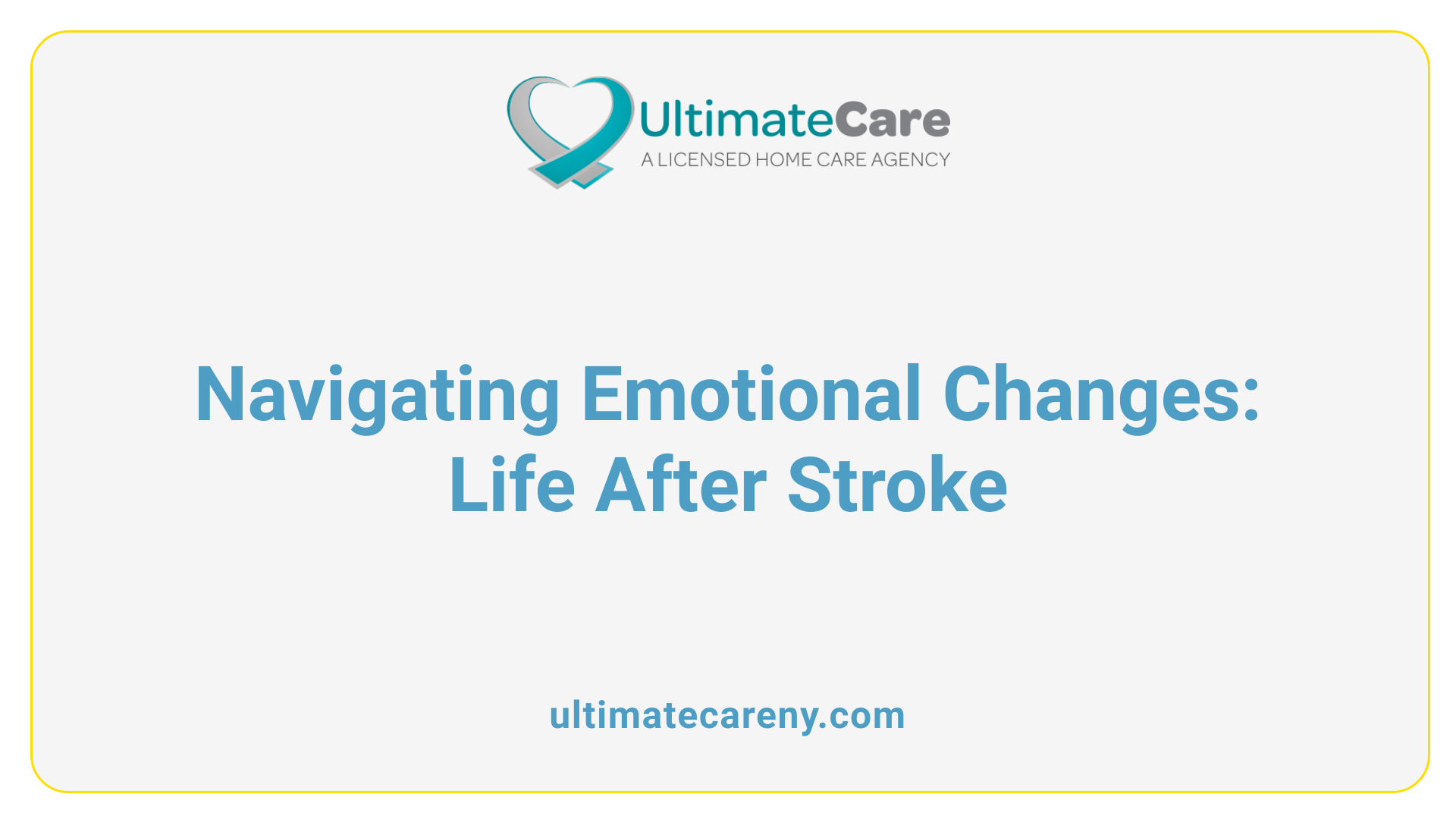 UltimateCare
A LICENSED HOME CARE AGENCY

Navigating Emotional Changes: Life After Stroke

ultimatecareny.com